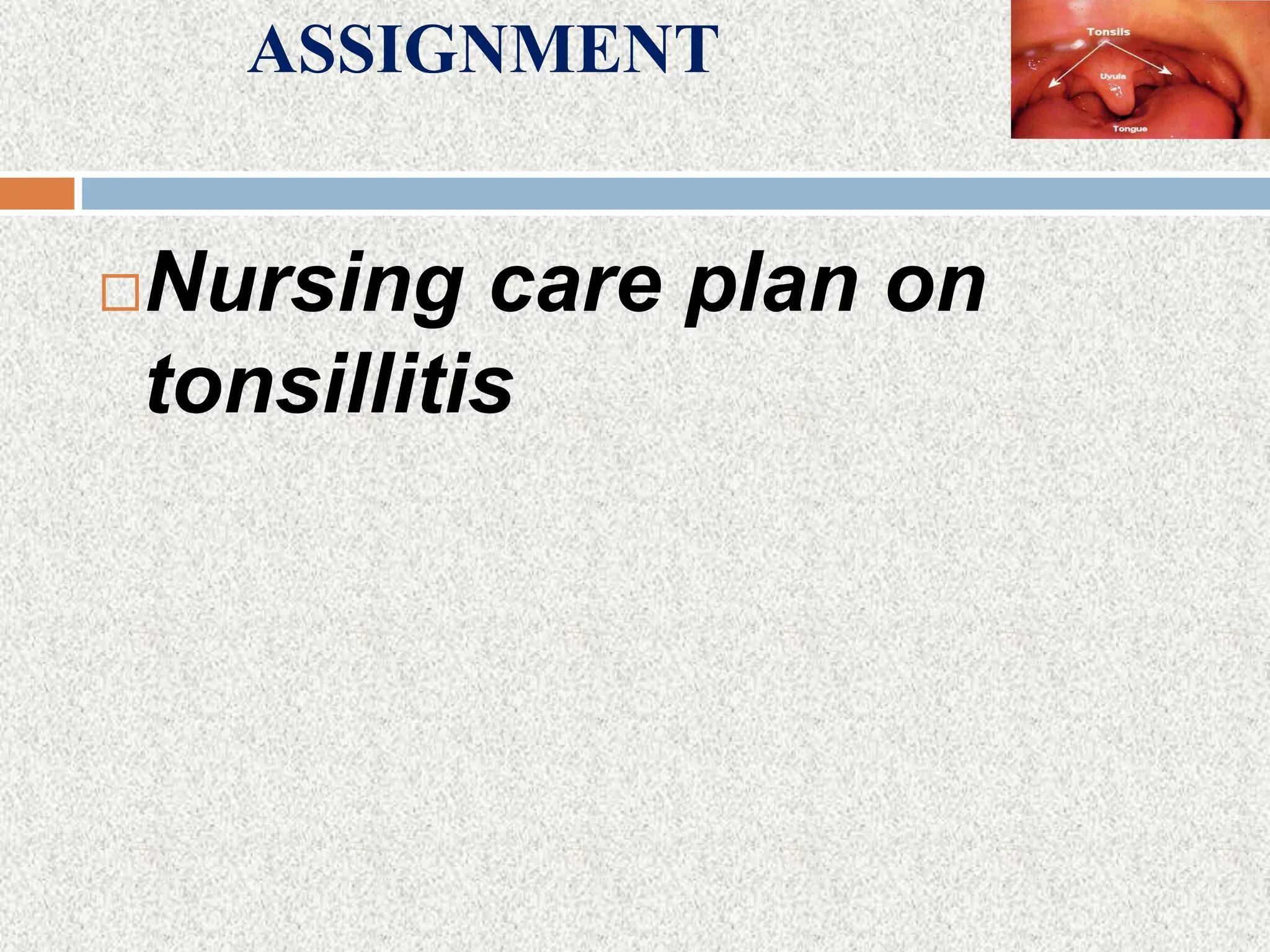 ASSIGNMENT

Tonsils
Uvula
Tongue

Nursing care plan on tonsillitis